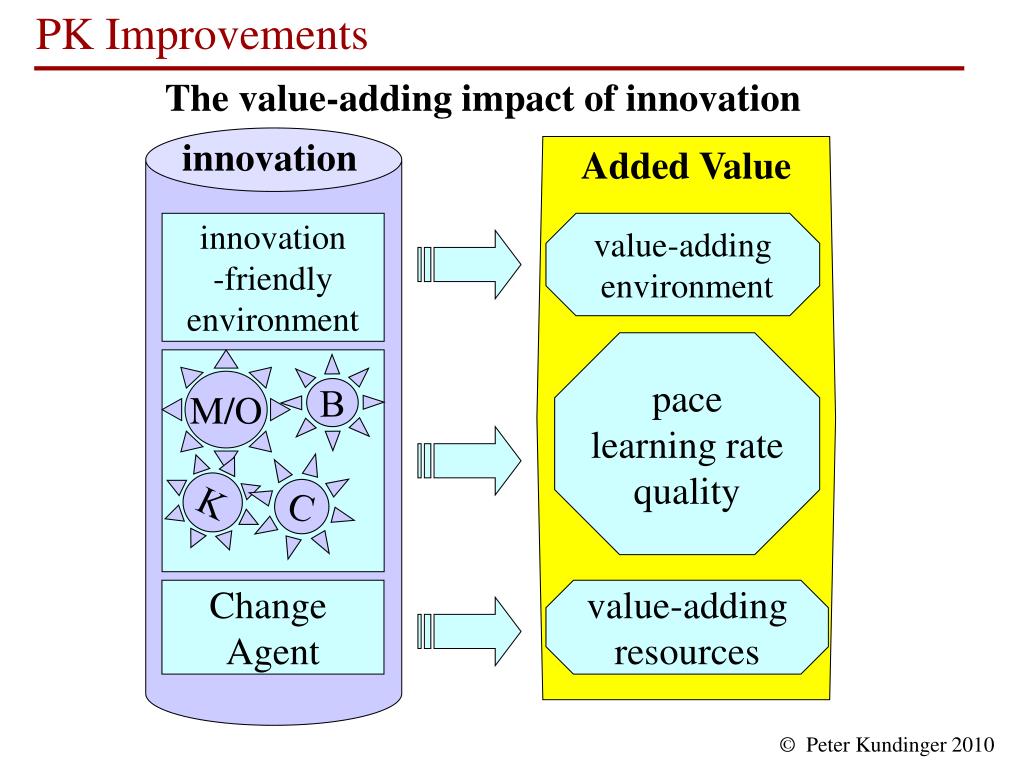 PK Improvements

The value-adding impact of innovation

innovation

innovation -friendly environment

M/O

B

K

C

Change Agent

Added Value

value-adding environment

pace
learning rate
quality

value-adding resources

© Peter Kundinger 2010